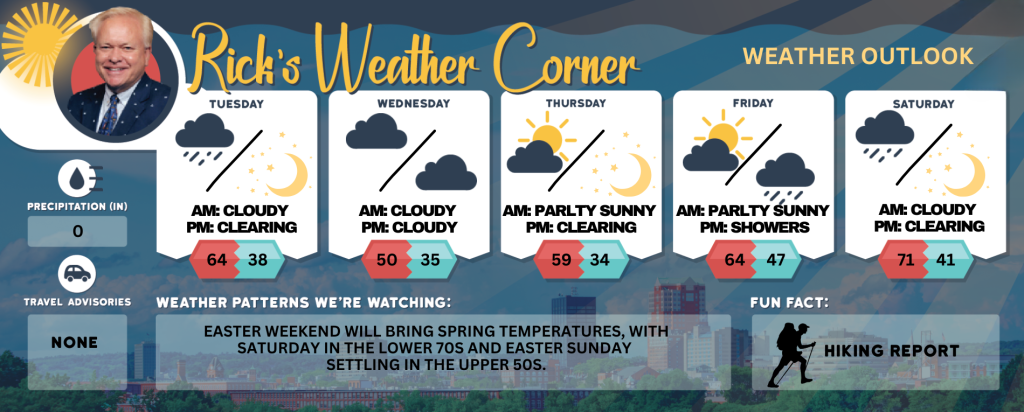 Rick's Weather Corner

WEATHER OUTLOOK

TUESDAY
AM: CLOUDY
PM: CLEARING
64 38

WEDNESDAY
AM: CLOUDY
PM: CLOUDY
50 35

THURSDAY
AM: PARLTY SUNNY
PM: CLEARING
59 34

FRIDAY
AM: PARLTY SUNNY
PM: SHOWERS
64 47

SATURDAY
AM: CLOUDY
PM: CLEARING
71 41

PRECIPITATION (IN)
0

TRAVEL ADVISORIES
NONE

WEATHER PATTERNS WE'RE WATCHING:
EASTER WEEKEND WILL BRING SPRING TEMPERATURES, WITH SATURDAY IN THE LOWER 70S AND EASTER SUNDAY SETTLING IN THE UPPER 50S.

FUN FACT:
HIKING REPORT